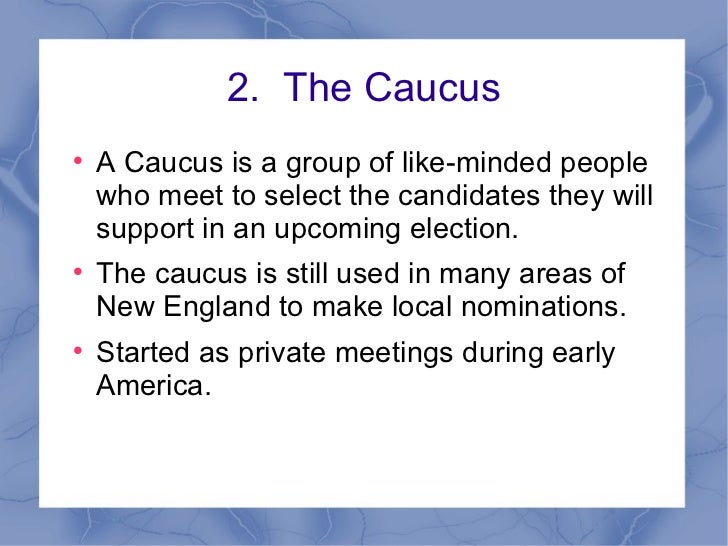 2. The Caucus

• A Caucus is a group of like-minded people who meet to select the candidates they will support in an upcoming election.

• The caucus is still used in many areas of New England to make local nominations.

• Started as private meetings during early America.